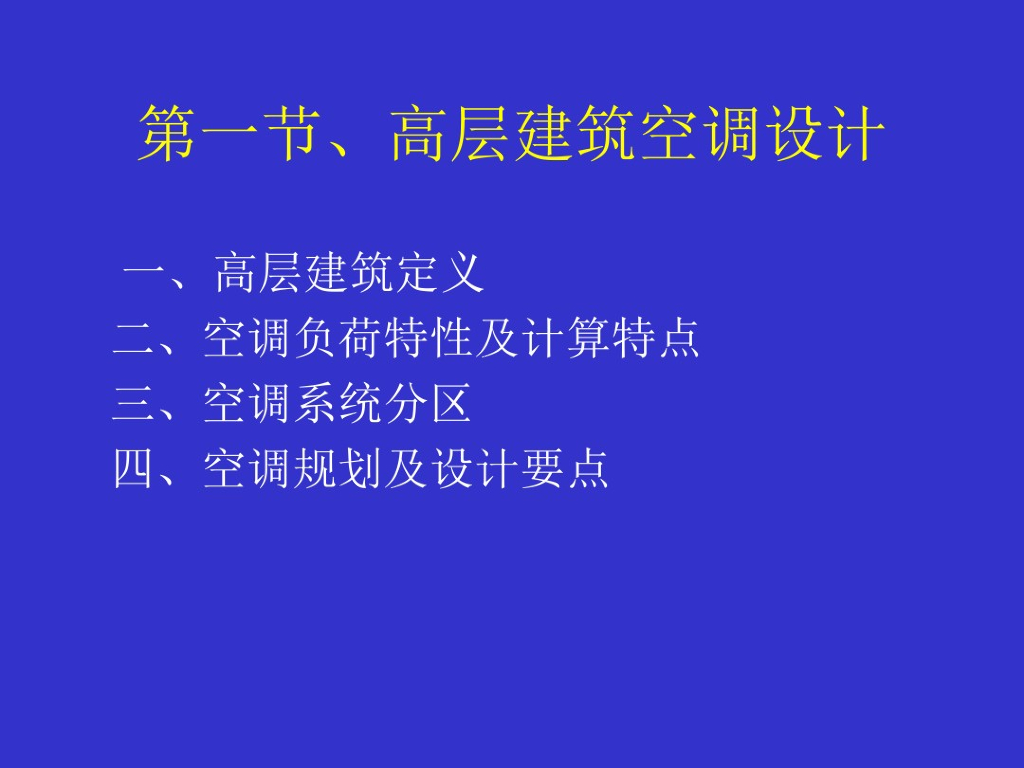 第一节、高层建筑空调设计

一、高层建筑定义
二、空调负荷特性及计算特点
三、空调系统分区
四、空调规划及设计要点